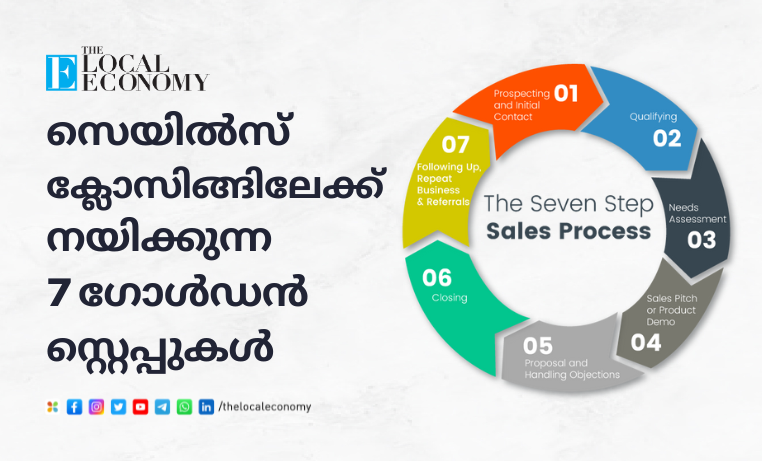 THE LOCAL ECONOMY

സെയിൽസ് ക്ലോസിങ്ങിലേക്ക് നയിക്കുന്ന 7 ഗോൾഡൻ സ്റ്റെപ്പുകൾ

/thelocaleconomy

The Seven Step Sales Process

Prospecting and Initial Contact 01

Qualifying 02

Needs Assessment 03

Sales Pitch or Product Demo 04

05 Proposal and Handling Objections

06 Closing

07 Following Up, Repeat Business & Referrals